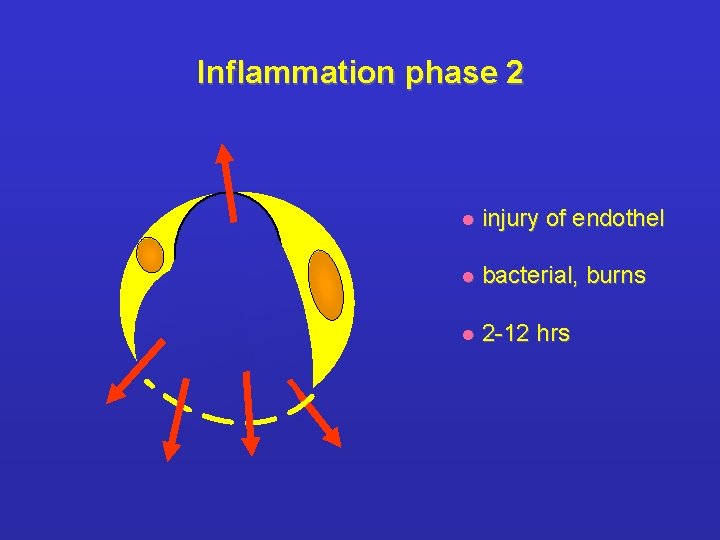 Inflammation phase 2

- injury of endothel
- bacterial, burns
- 2-12 hrs